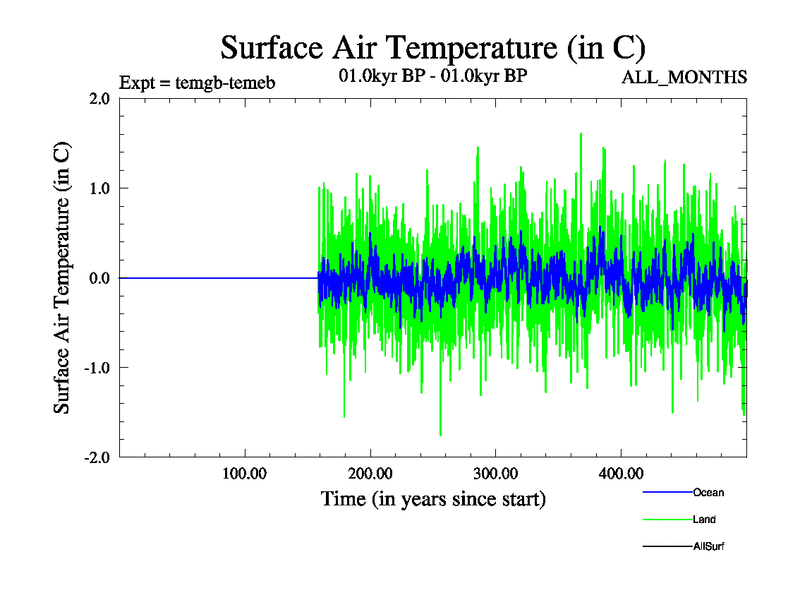 Surface Air Temperature (in C)

Expt = temgb-temeb

01.0kyr BP - 01.0kyr BP

ALL_MONTHS

Surface Air Temperature (in C)

2.0

1.0

0.0

-1.0

-2.0

100.00

200.00

300.00

400.00

Time (in years since start)

Ocean

Land

AllSurf